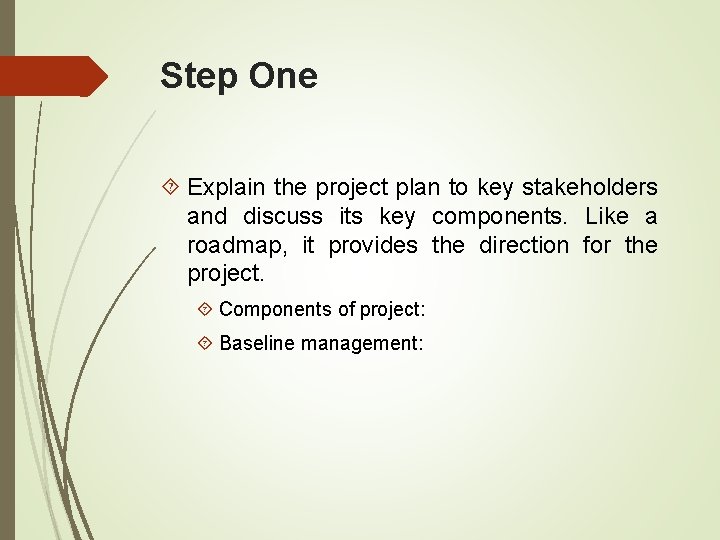 Step One

Explain the project plan to key stakeholders and discuss its key components. Like a roadmap, it provides the direction for the project.

Components of project:

Baseline management: